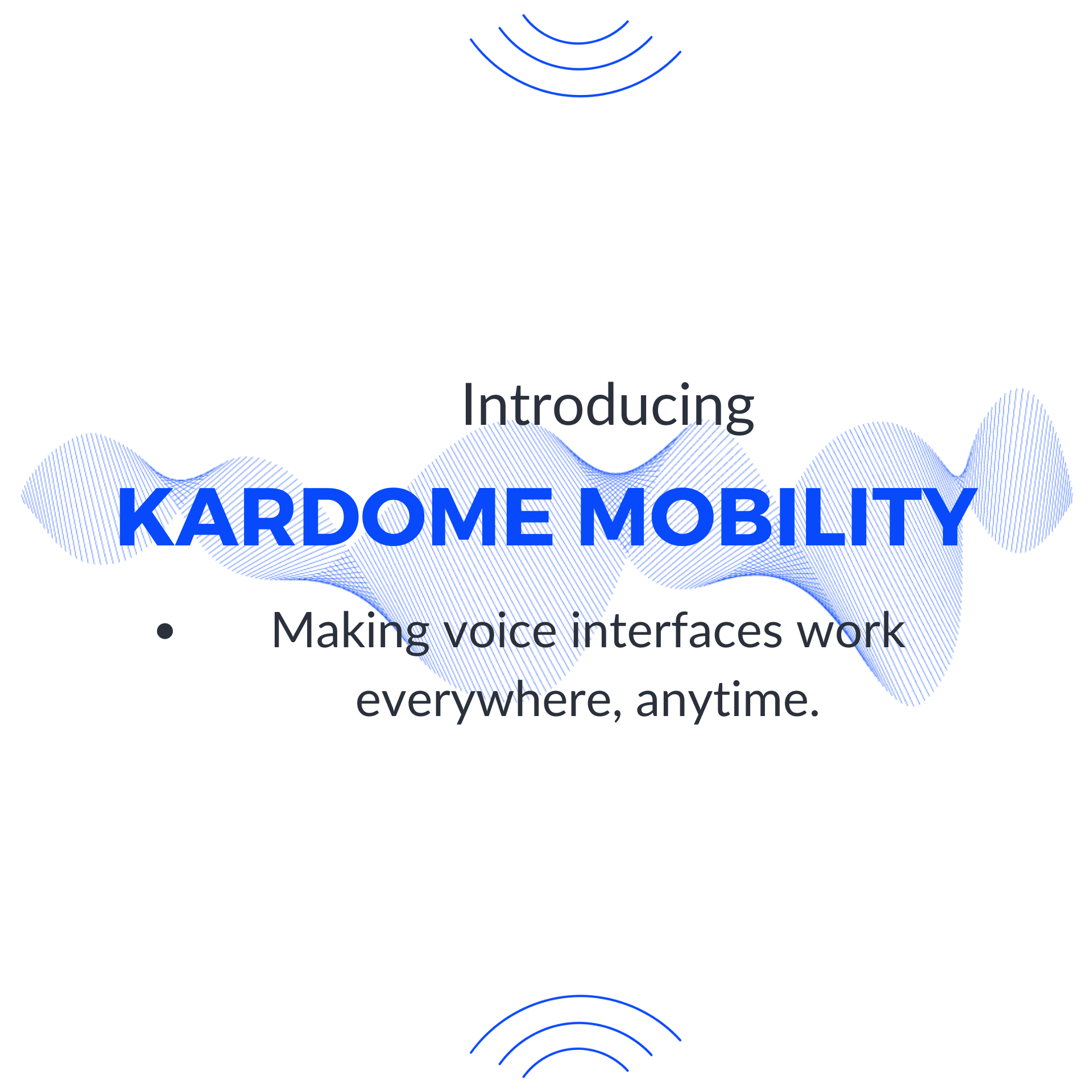 Introducing

KARDOME MOBILITY

• Making voice interfaces work everywhere, anytime.